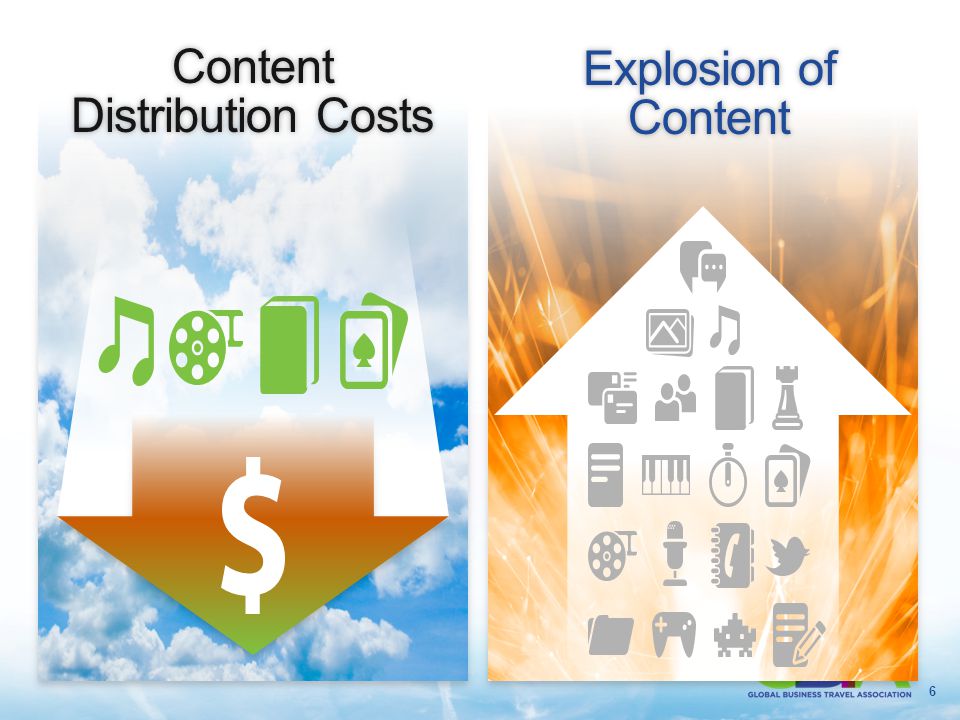 Content Distribution Costs

$

Explosion of Content

GLOBAL BUSINESS TRAVEL ASSOCIATION

6